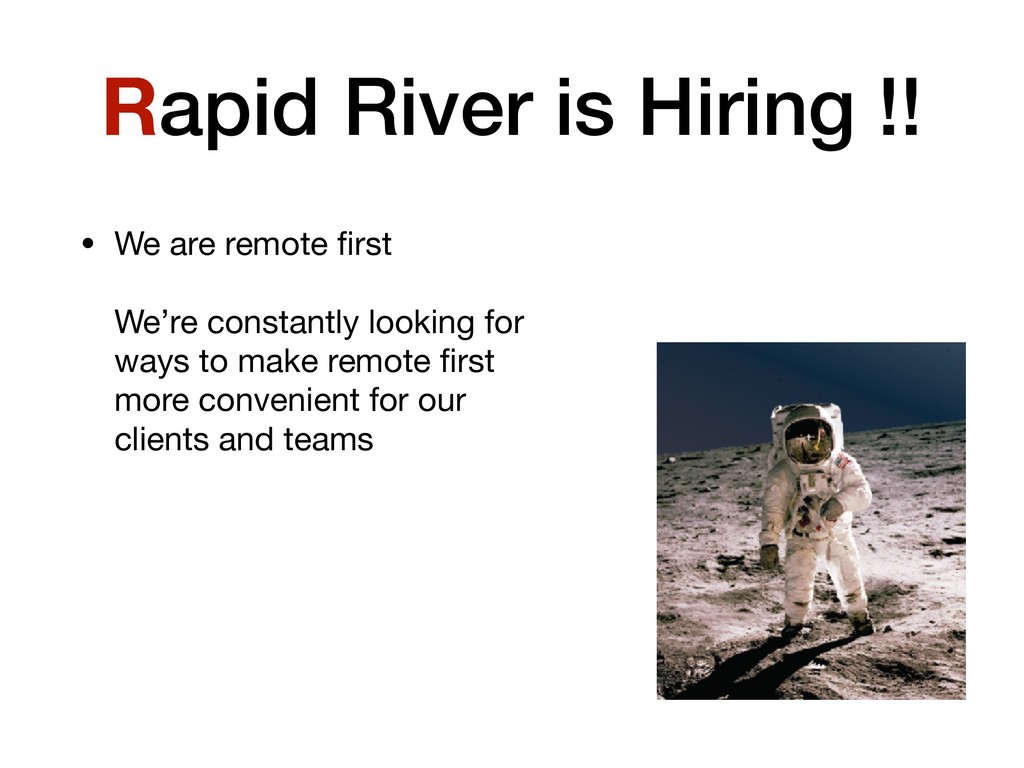 Rapid River is Hiring !!

• We are remote first

We're constantly looking for ways to make remote first more convenient for our clients and teams